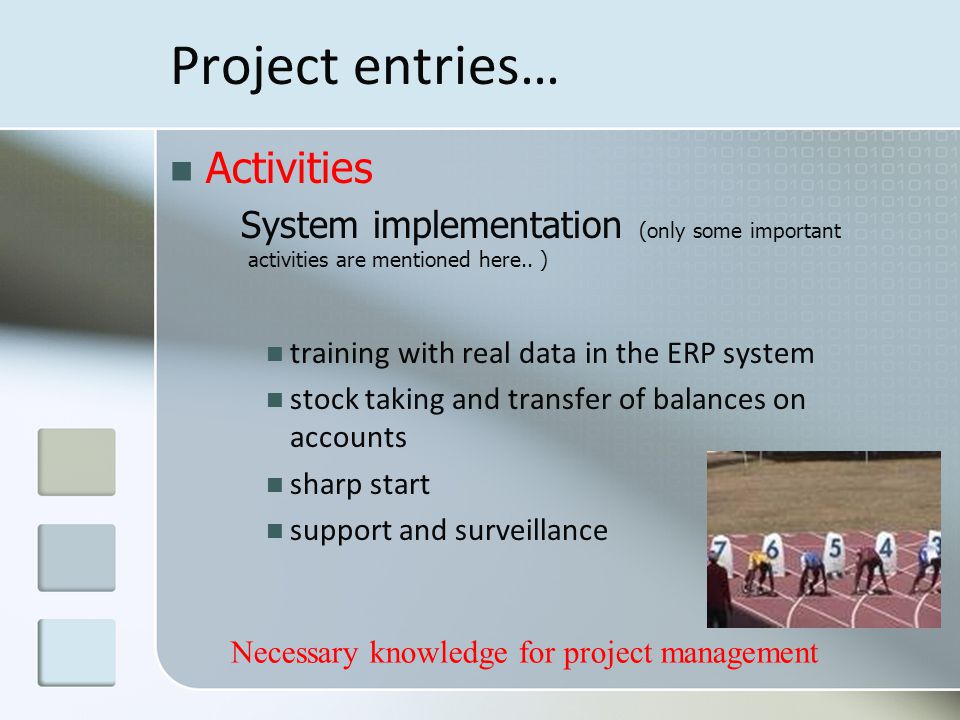 Project entries…

Activities

System implementation (only some important activities are mentioned here.. )

training with real data in the ERP system

stock taking and transfer of balances on accounts

sharp start

support and surveillance

7 6 5 4 3

Necessary knowledge for project management